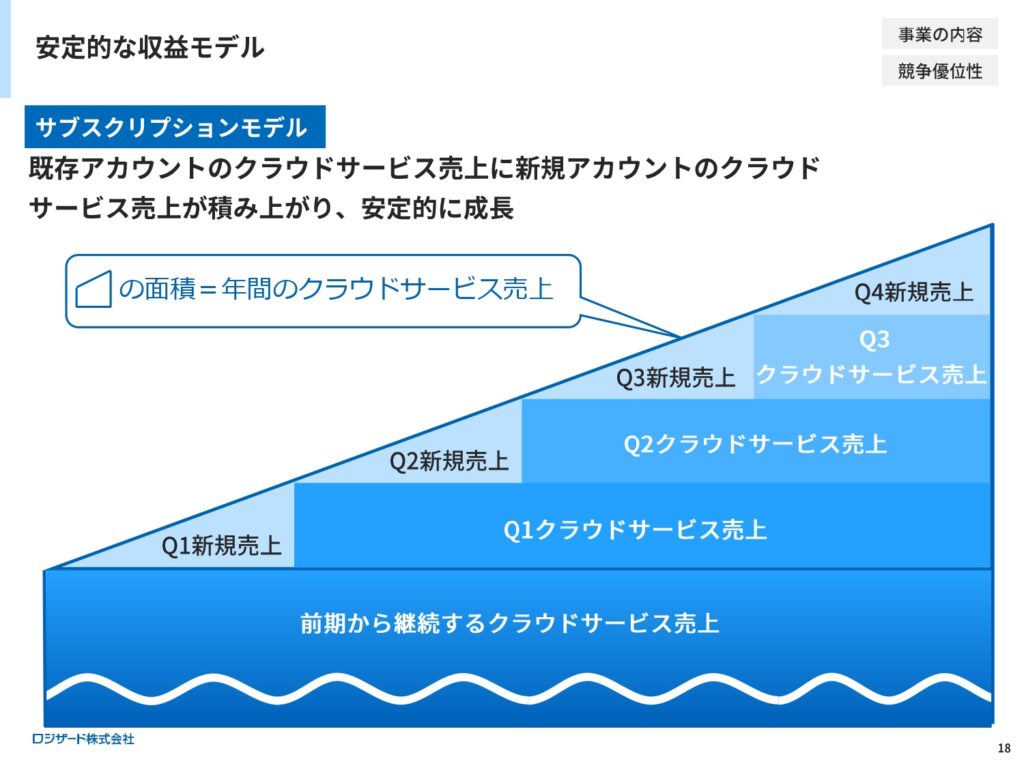 安定的な収益モデル

事業の内容

競争優位性

サブスクリプションモデル

既存アカウントのクラウドサービス売上に新規アカウントのクラウドサービス売上が積み上がり、安定的に成長

の面積＝年間のクラウドサービス売上

Q4新規売上

Q3新規売上

Q3
クラウドサービス売上

Q2新規売上

Q2クラウドサービス売上

Q1新規売上

Q1クラウドサービス売上

前期から継続するクラウドサービス売上

ロジザード株式会社

18